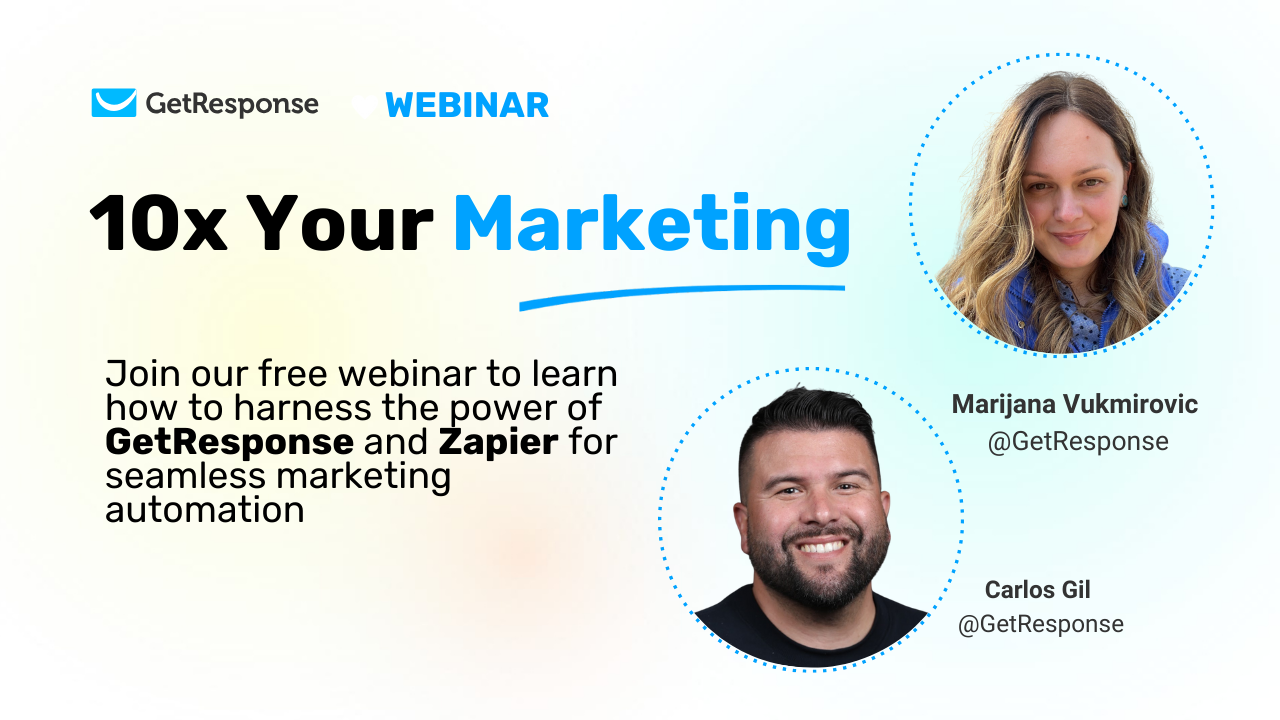 GetResponse WEBINAR

10x Your Marketing

Join our free webinar to learn how to harness the power of GetResponse and Zapier for seamless marketing automation

Marijana Vukmirovic
@GetResponse

Carlos Gil
@GetResponse